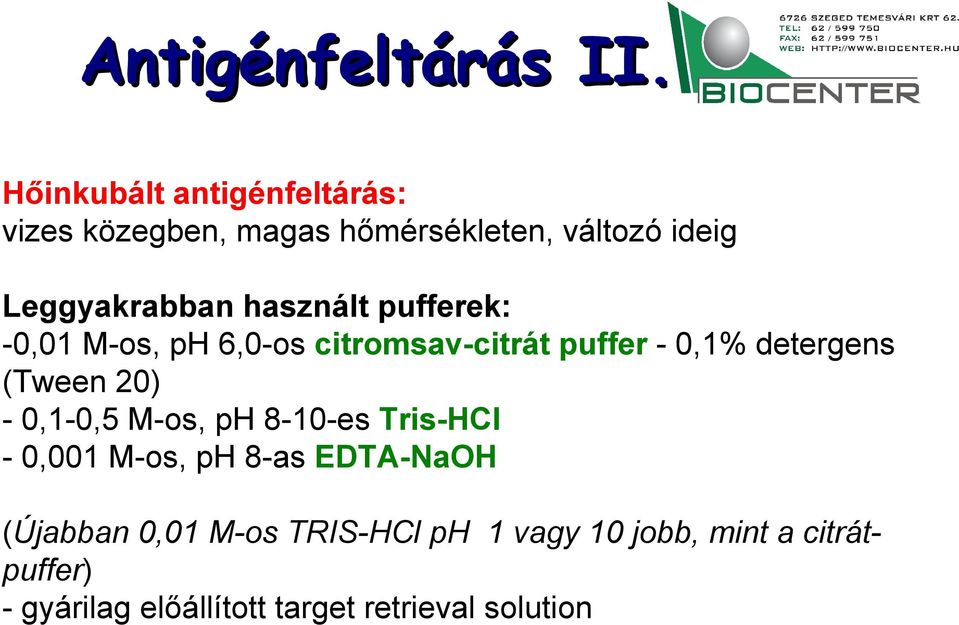 Antigénfeltárás II.

6726 SZEGED TEMESVÁRI KRT 62.
TEL: 62 / 599 750
FAX: 62 / 599 751
WEB: HTTP://WWW.BIOCENTER.HU
BIOCENTER

Hőinkubált antigénfeltárás:
vizes közegben, magas hőmérsékleten, változó ideig

Leggyakrabban használt pufferek:
-0,01 M-os, pH 6,0-os citromsav-citrát puffer - 0,1% detergens (Tween 20)
- 0,1-0,5 M-os, pH 8-10-es Tris-HCl
- 0,001 M-os, pH 8-as EDTA-NaOH

(Újabban 0,01 M-os TRIS-HCl pH 1 vagy 10 jobb, mint a citrát-puffer)
- gyárilag előállított target retrieval solution